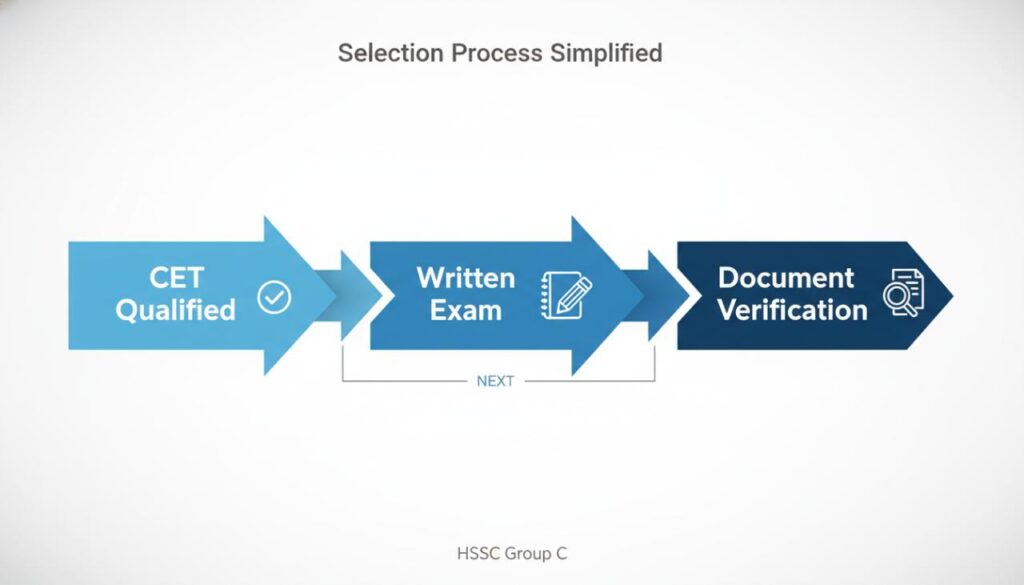 Selection Process Simplified

CET Qualified

Written Exam

Document Verification

NEXT

HSSC Group C